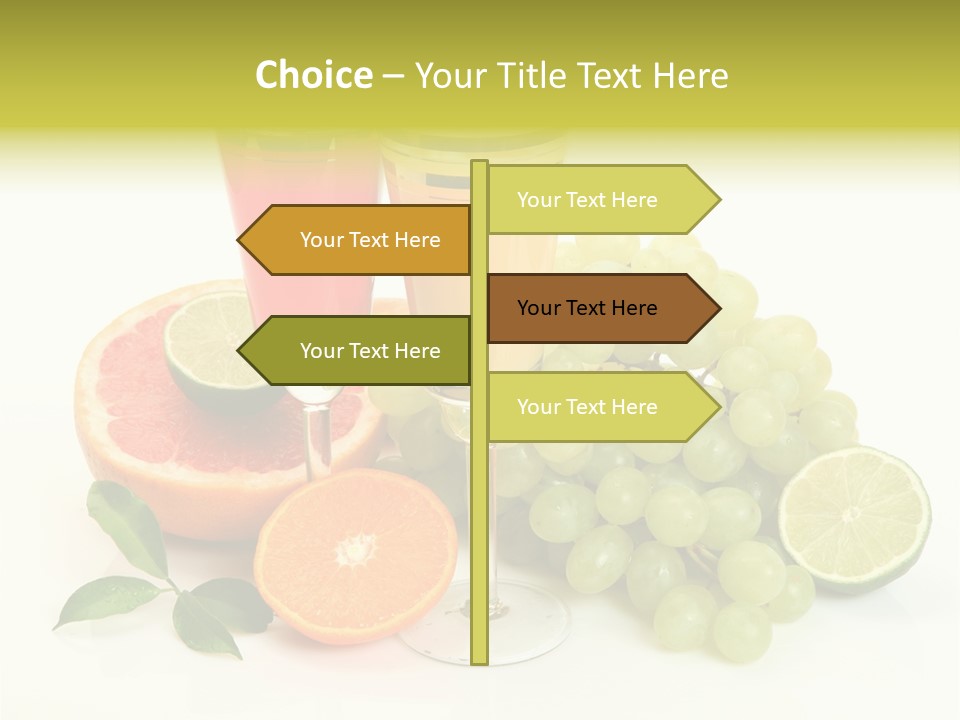 Choice – Your Title Text Here

Your Text Here

Your Text Here

Your Text Here

Your Text Here

Your Text Here